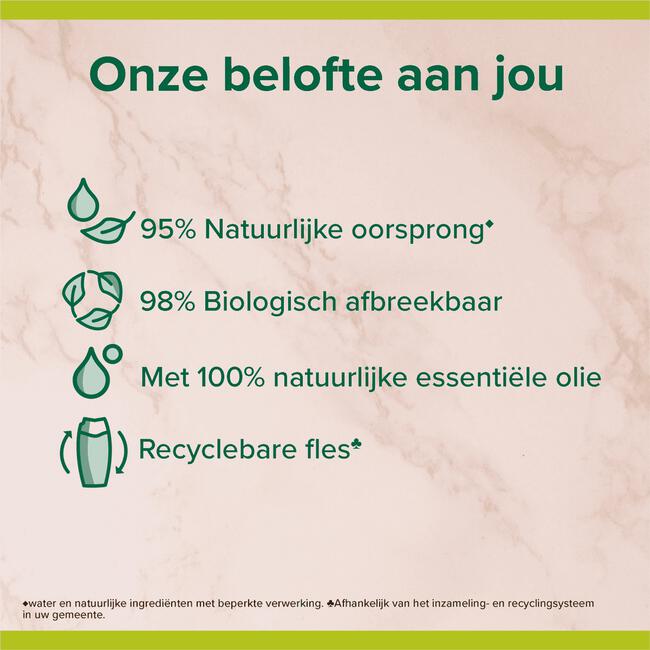 Onze belofte aan jou

95% Natuurlijke oorsprong◆

98% Biologisch afbreekbaar

Met 100% natuurlijke essentiële olie

Recyclebare fles♣

◆water en natuurlijke ingrediënten met beperkte verwerking. ♣Afhankelijk van het inzameling- en recyclingsysteem in uw gemeente.